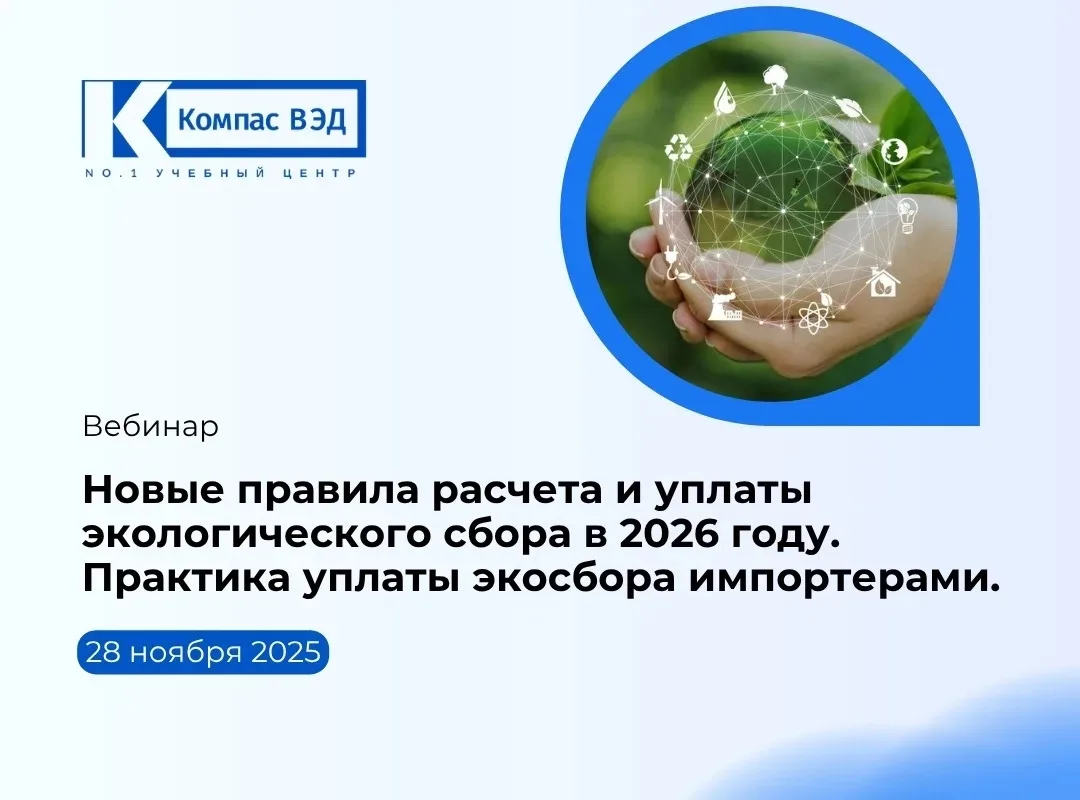 Компас ВЭД
NO.1 УЧЕБНЫЙ ЦЕНТР

Вебинар

Новые правила расчета и уплаты экологического сбора в 2026 году. Практика уплаты экосбора импортерами.

28 ноября 2025